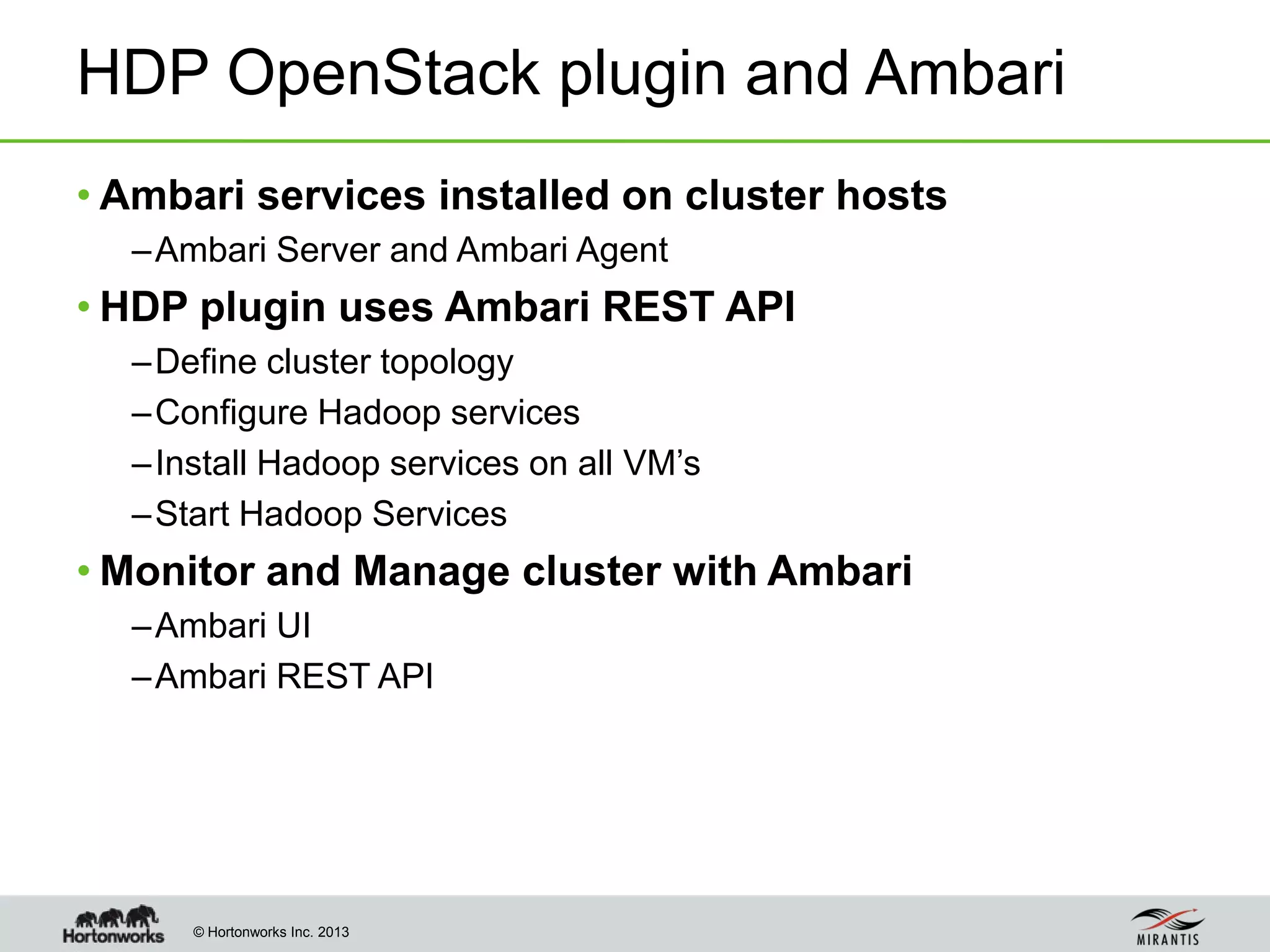 HDP OpenStack plugin and Ambari

• Ambari services installed on cluster hosts
  – Ambari Server and Ambari Agent
• HDP plugin uses Ambari REST API
  – Define cluster topology
  – Configure Hadoop services
  – Install Hadoop services on all VM's
  – Start Hadoop Services
• Monitor and Manage cluster with Ambari
  – Ambari UI
  – Ambari REST API

Hortonworks © Hortonworks Inc. 2013

MIRANTIS